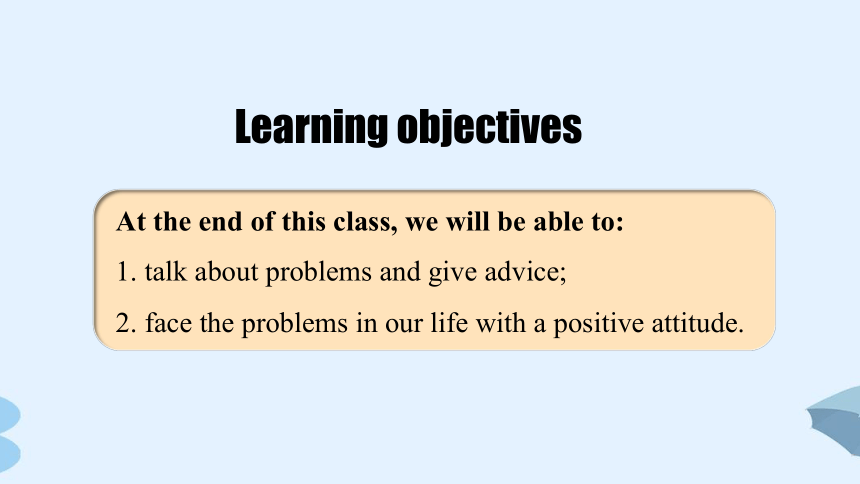 Learning objectives

At the end of this class, we will be able to:

1. talk about problems and give advice;

2. face the problems in our life with a positive attitude.